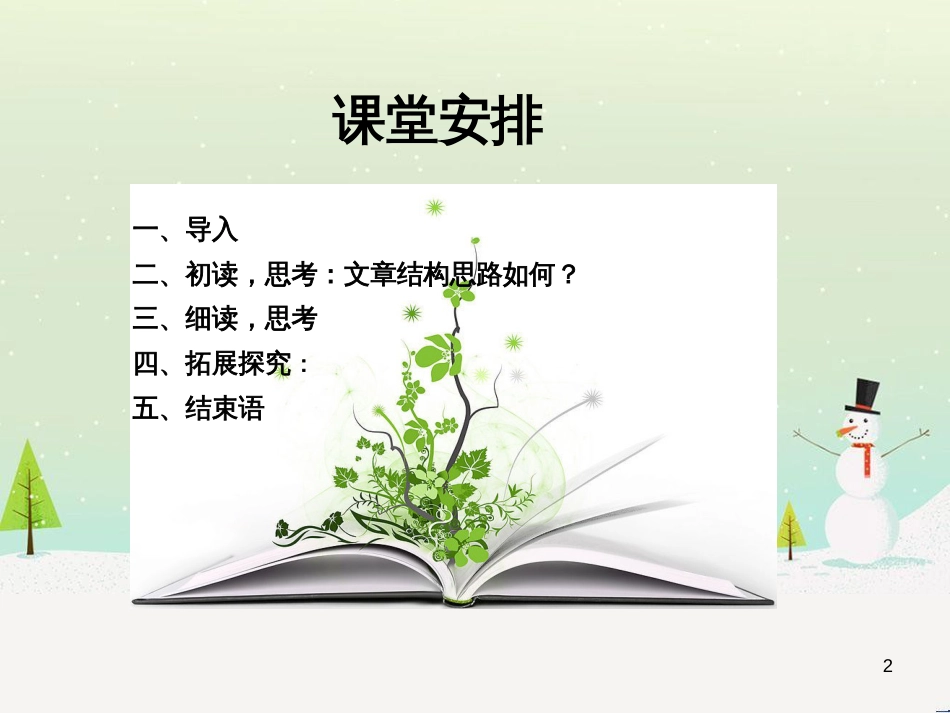 课堂安排

一、导入
二、初读，思考：文章结构思路如何？
三、细读，思考
四、拓展探究：
五、结束语

2